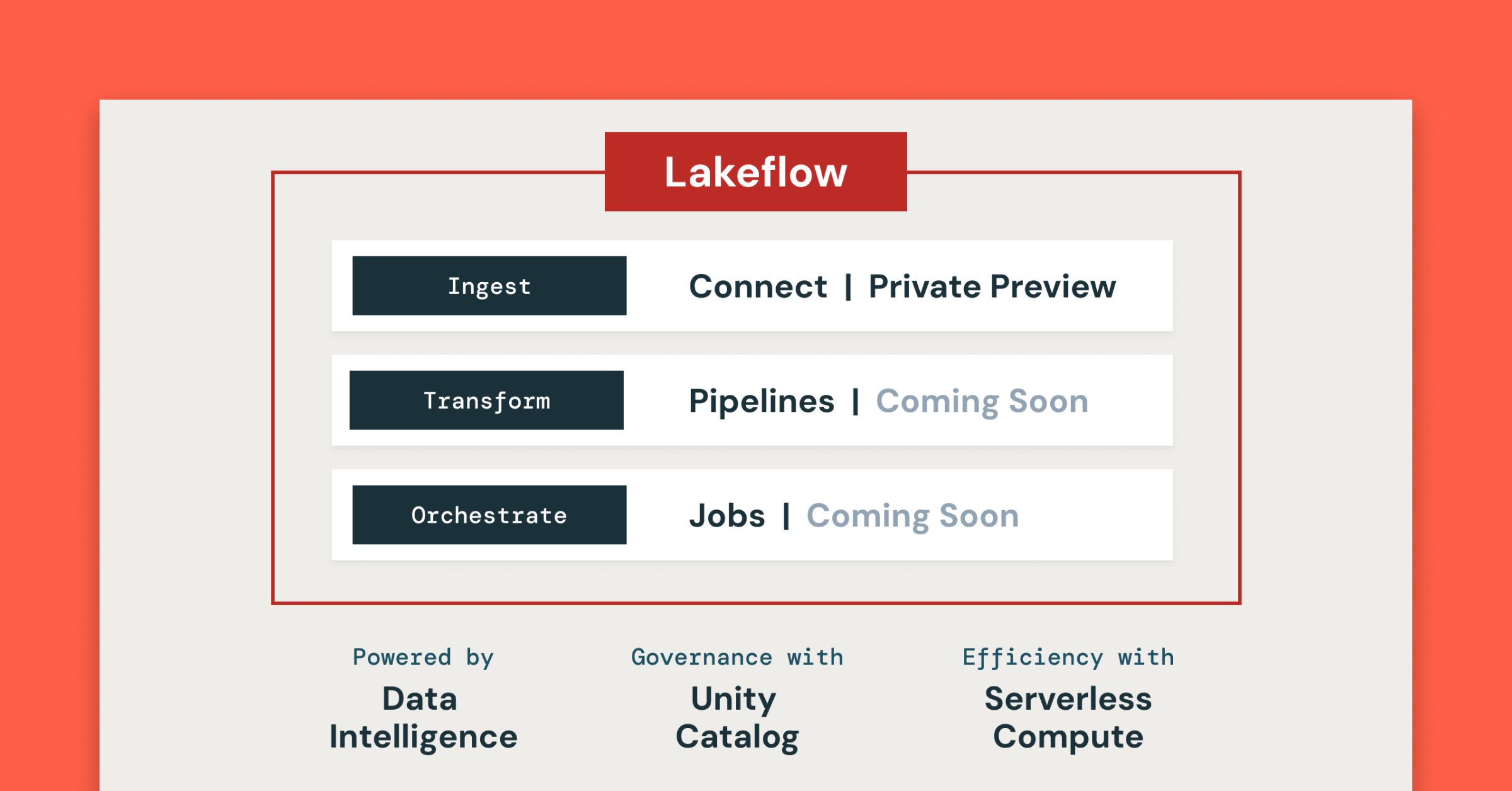 Lakeflow

Ingest
Connect | Private Preview

Transform
Pipelines | Coming Soon

Orchestrate
Jobs | Coming Soon

Powered by
Data Intelligence

Governance with
Unity Catalog

Efficiency with
Serverless Compute